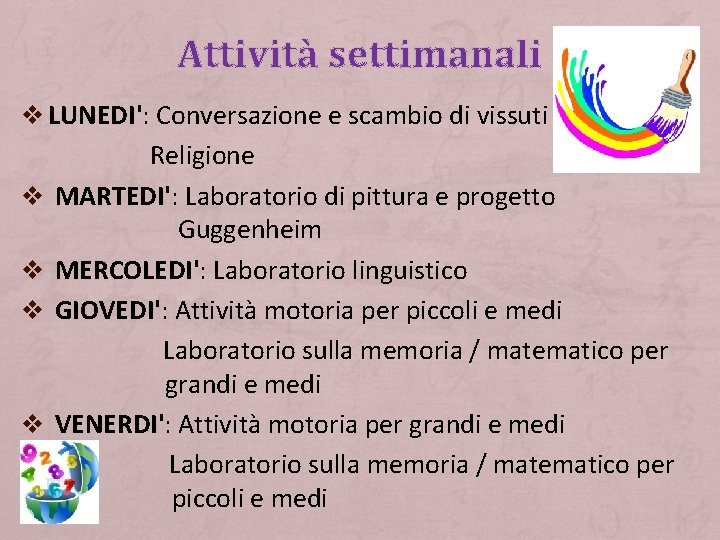 Attività settimanali

❖ LUNEDI': Conversazione e scambio di vissuti
Religione

❖ MARTEDI': Laboratorio di pittura e progetto Guggenheim

❖ MERCOLEDI': Laboratorio linguistico

❖ GIOVEDI': Attività motoria per piccoli e medi
Laboratorio sulla memoria / matematico per grandi e medi

❖ VENERDI': Attività motoria per grandi e medi
Laboratorio sulla memoria / matematico per piccoli e medi